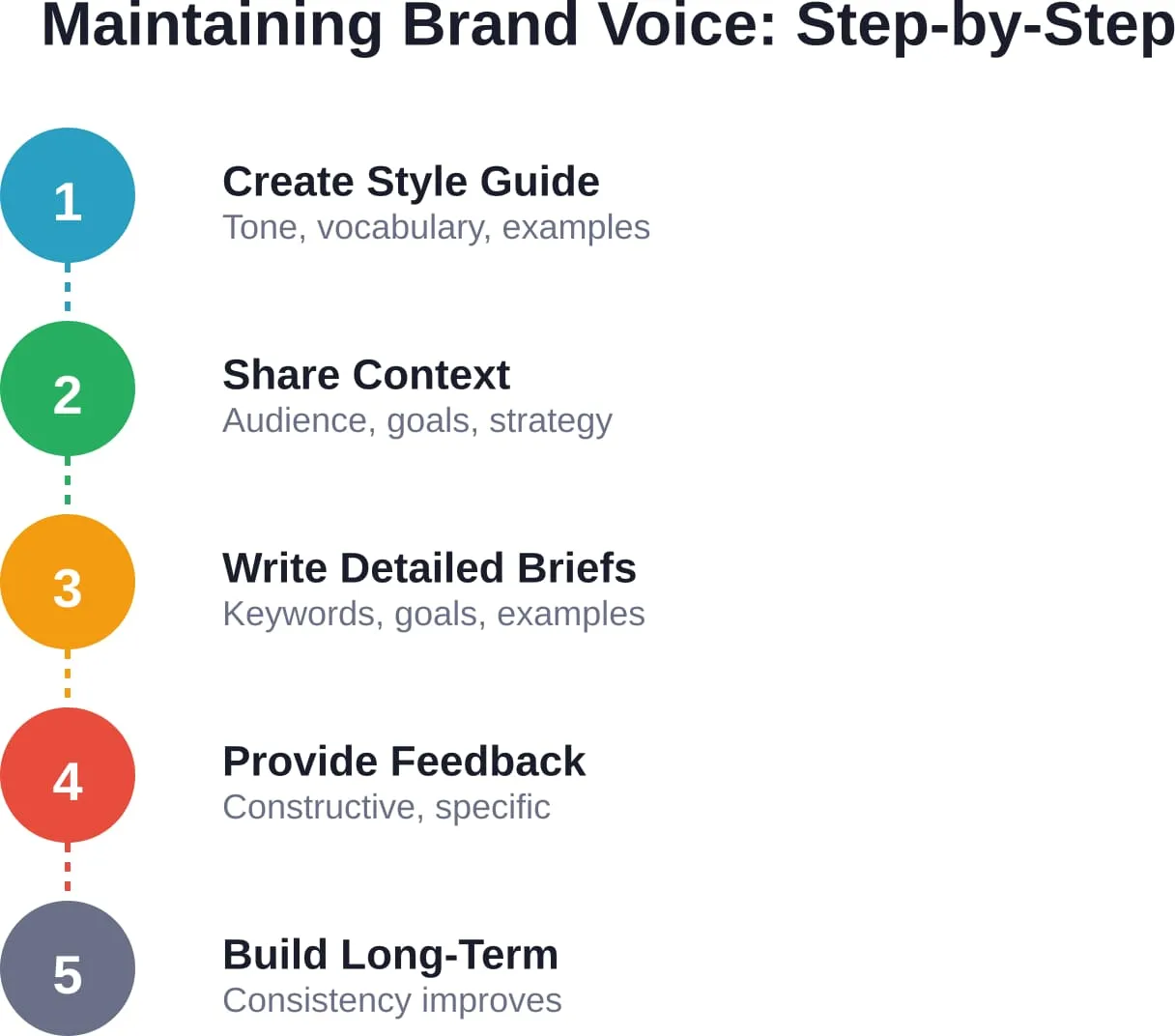 Maintaining Brand Voice: Step-by-Step

1
Create Style Guide
Tone, vocabulary, examples

2
Share Context
Audience, goals, strategy

3
Write Detailed Briefs
Keywords, goals, examples

4
Provide Feedback
Constructive, specific

5
Build Long-Term
Consistency improves